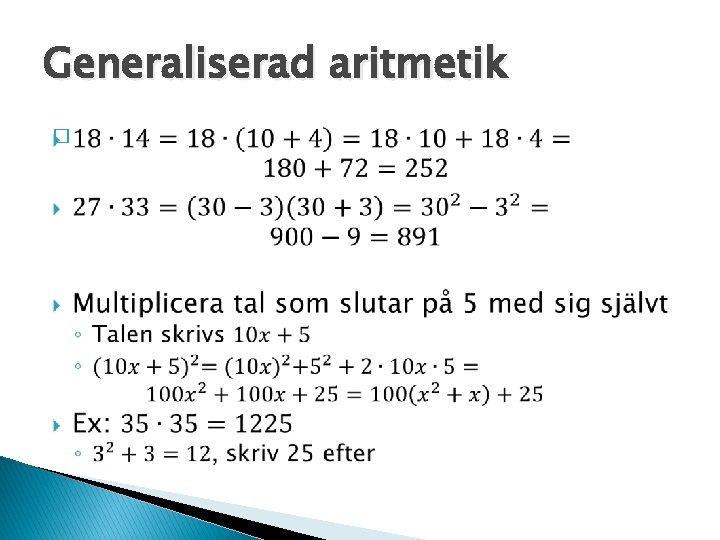 Generaliserad aritmetik

$18 \cdot 14 = 18 \cdot (10 + 4) = 18 \cdot 10 + 18 \cdot 4 = 180 + 72 = 252$

$27 \cdot 33 = (30 - 3)(30 + 3) = 30^2 - 3^2 = 900 - 9 = 891$

Multiplicera tal som slutar på 5 med sig självt

Talen skrivs $10x + 5$

$(10x + 5)^2 = (10x)^2 + 5^2 + 2 \cdot 10x \cdot 5 = 100x^2 + 100x + 25 = 100(x^2 + x) + 25$

Ex: $35 \cdot 35 = 1225$

$3^2 + 3 = 12$, skriv 25 efter